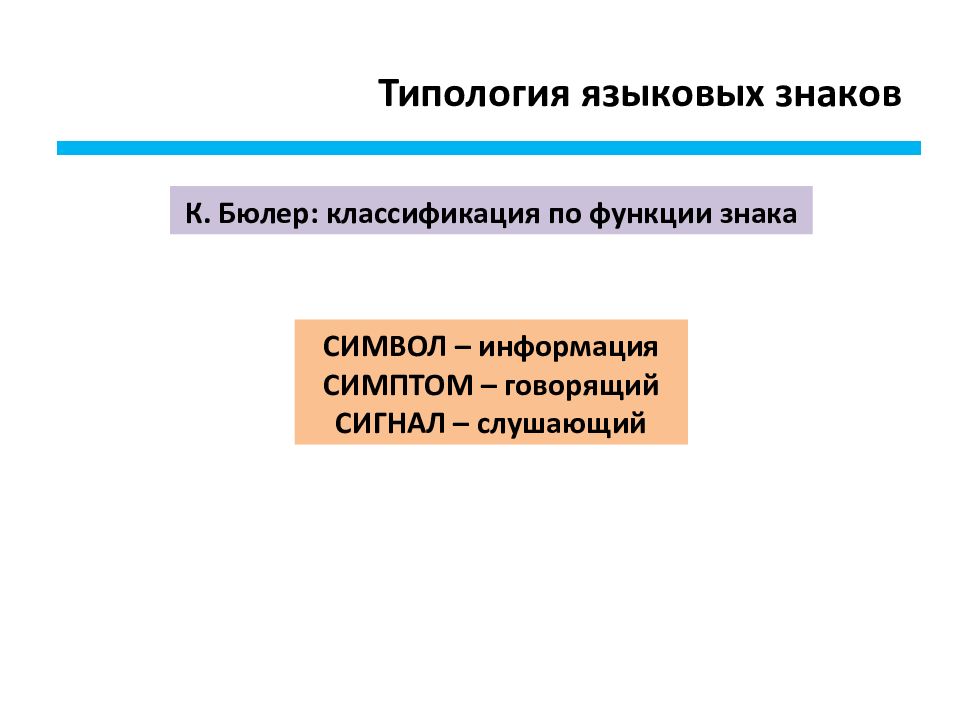 Типология языковых знаков

К. Бюлер: классификация по функции знака

СИМВОЛ – информация
СИМПТОМ – говорящий
СИГНАЛ – слушающий